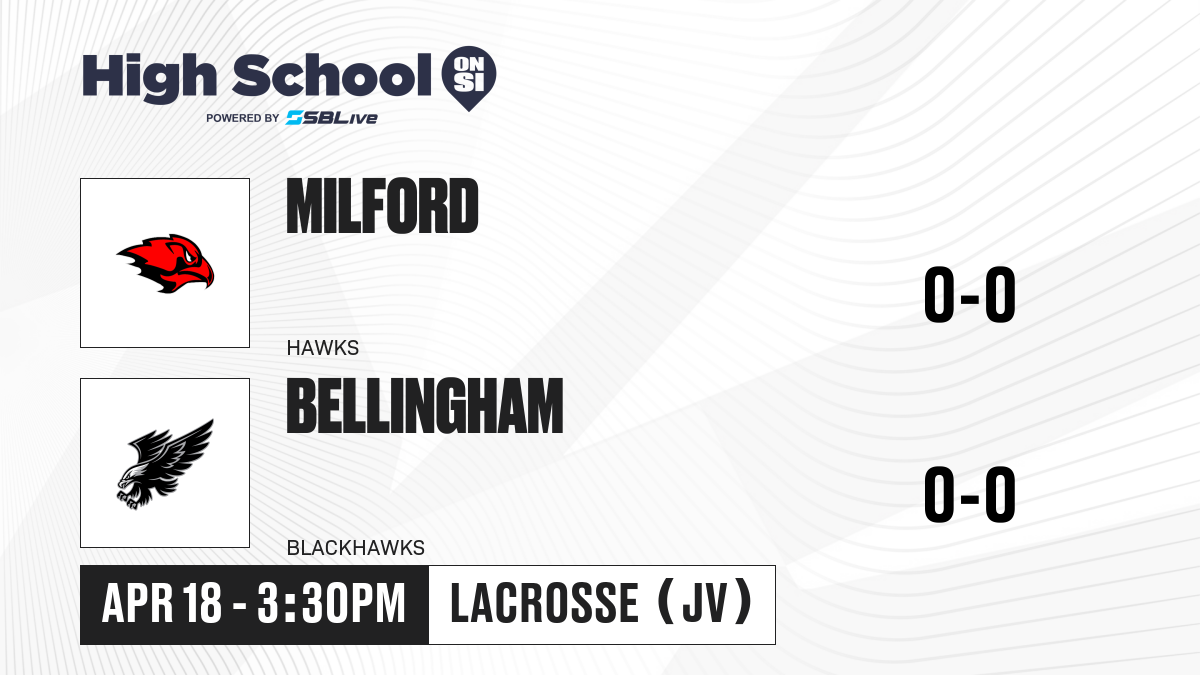 High School ON SI
POWERED BY SBLive

MILFORD
HAWKS
0-0

BELLINGHAM
BLACKHAWKS
0-0

APR 18 - 3:30PM
LACROSSE (JV)